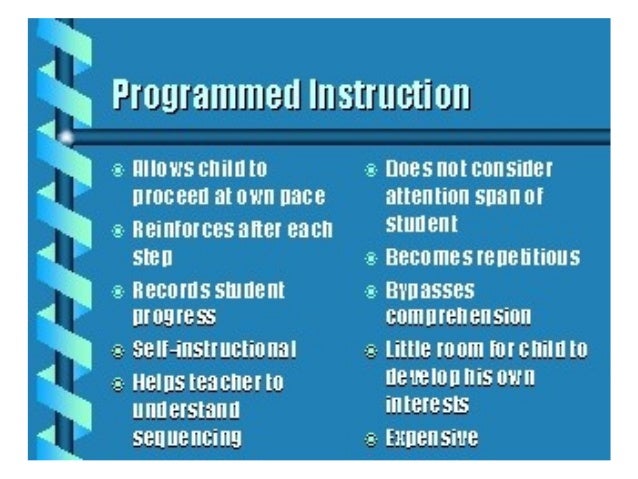 Programmed Instruction

- Allows child to proceed at own pace
- Reinforces after each step
- Records student progress
- Self-instructional
- Helps teacher to understand sequencing

- Does not consider attention span of student
- Becomes repetitious
- Bypasses comprehension
- Little room for child to develop his own interests
- Expensive